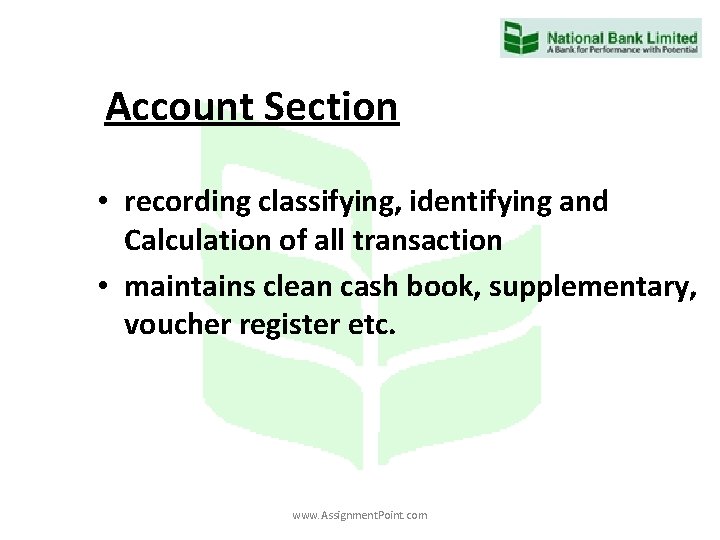 National Bank Limited
A Bank for Performance with Potential

Account Section

• recording classifying, identifying and Calculation of all transaction
• maintains clean cash book, supplementary, voucher register etc.

www.AssignmentPoint.com